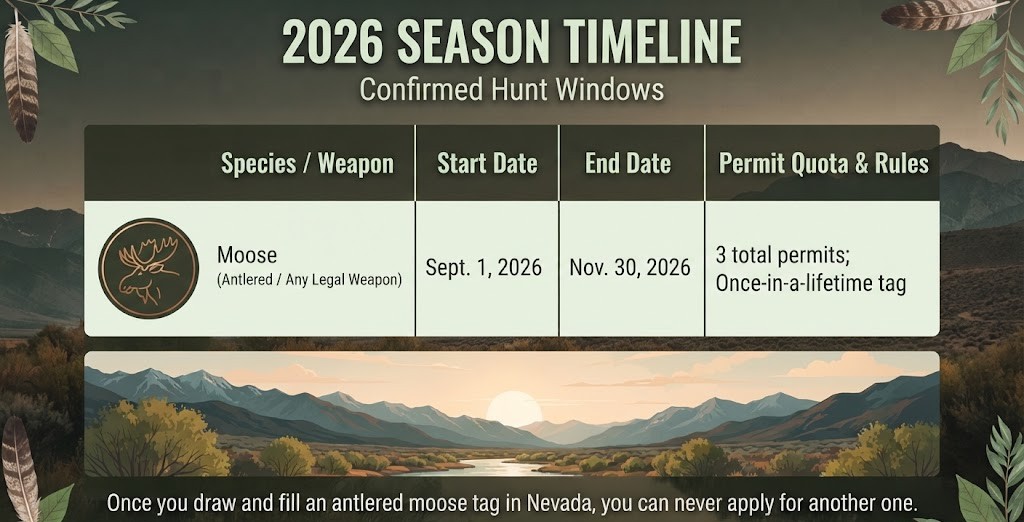 2026 SEASON TIMELINE

Confirmed Hunt Windows

| Species / Weapon | Start Date | End Date | Permit Quota & Rules |
|---|---|---|---|
| Moose (Antlered / Any Legal Weapon) | Sept. 1, 2026 | Nov. 30, 2026 | 3 total permits; Once-in-a-lifetime tag |

Once you draw and fill an antlered moose tag in Nevada, you can never apply for another one.